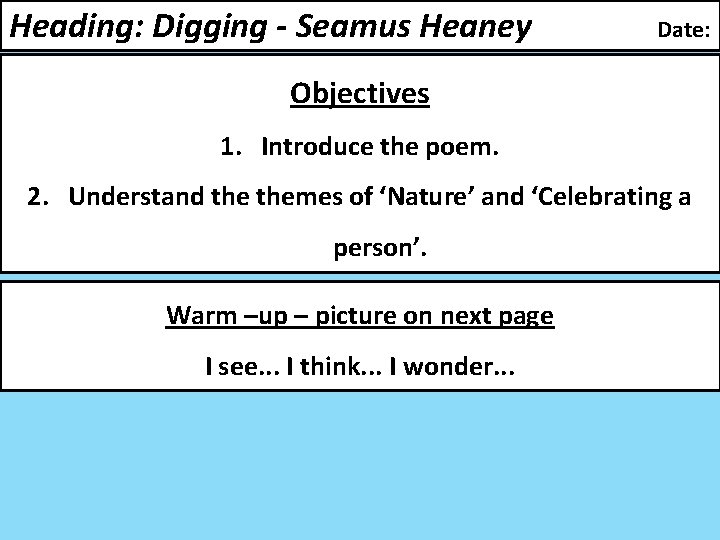 Heading: Digging - Seamus Heaney Date:

Objectives

1. Introduce the poem.

2. Understand the themes of ‘Nature’ and ‘Celebrating a person’.

Warm –up – picture on next page

I see... I think... I wonder...